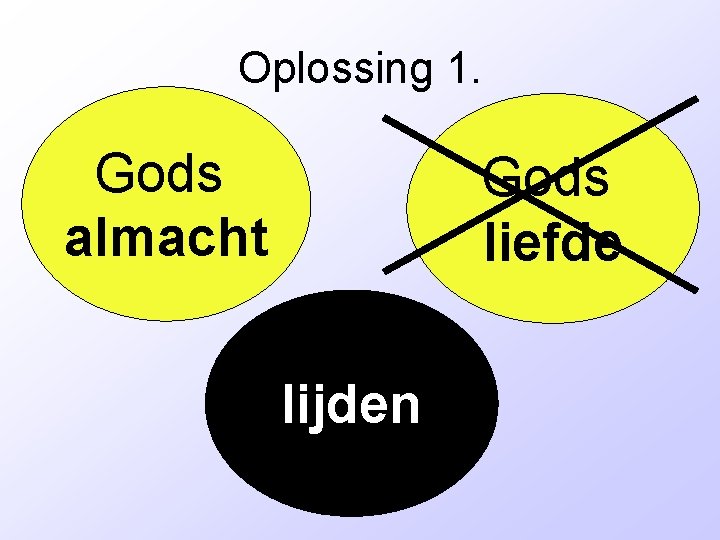 Oplossing 1.

Gods almacht

Gods liefde

lijden